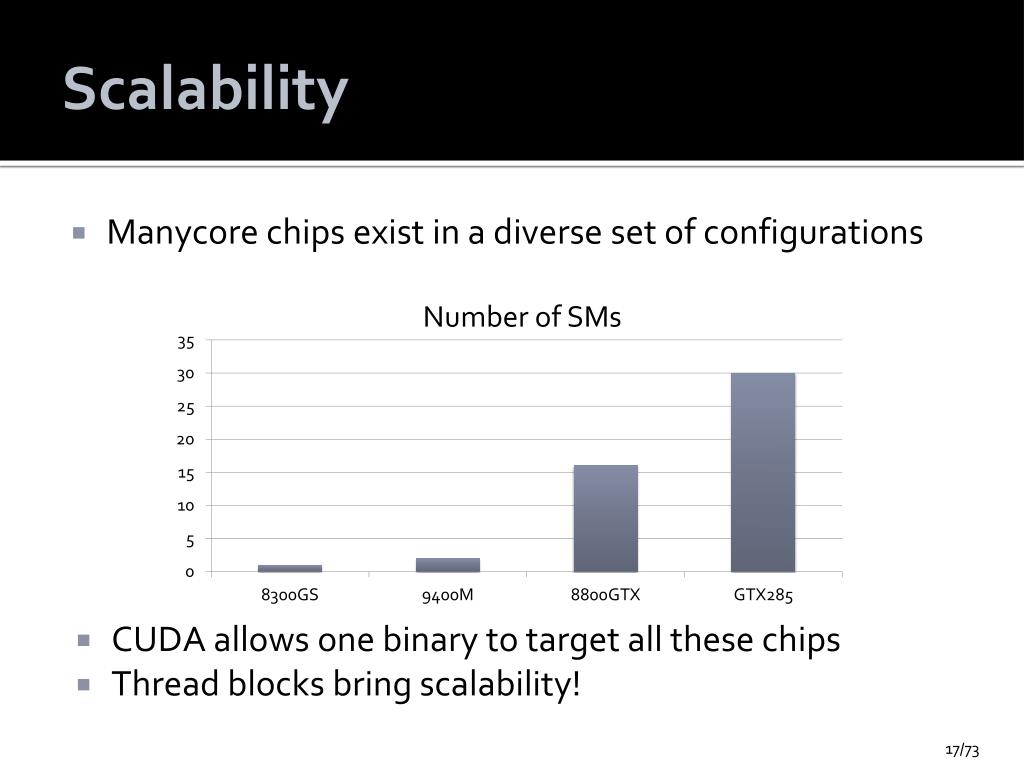 Scalability

Manycore chips exist in a diverse set of configurations

Number of SMs

35
30
25
20
15
10
5
0

8300GS
9400M
8800GTX
GTX285

CUDA allows one binary to target all these chips
Thread blocks bring scalability!

17/73